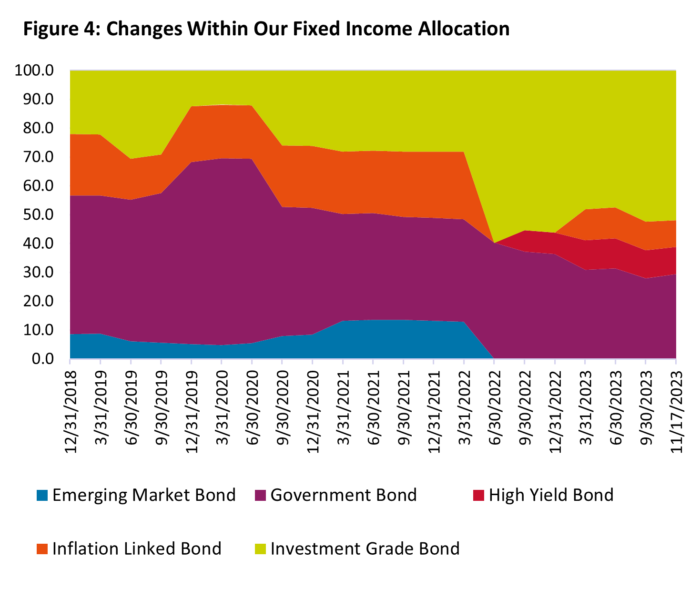 Figure 4: Changes Within Our Fixed Income Allocation

100.0
90.0
80.0
70.0
60.0
50.0
40.0
30.0
20.0
10.0
0.0

12/31/2018
3/31/2019
6/30/2019
9/30/2019
12/31/2019
3/31/2020
6/30/2020
9/30/2020
12/31/2020
3/31/2021
6/30/2021
9/30/2021
12/31/2021
3/31/2022
6/30/2022
9/30/2022
12/31/2022
3/31/2023
6/30/2023
9/30/2023
11/17/2023

Emerging Market Bond
Government Bond
High Yield Bond
Inflation Linked Bond
Investment Grade Bond